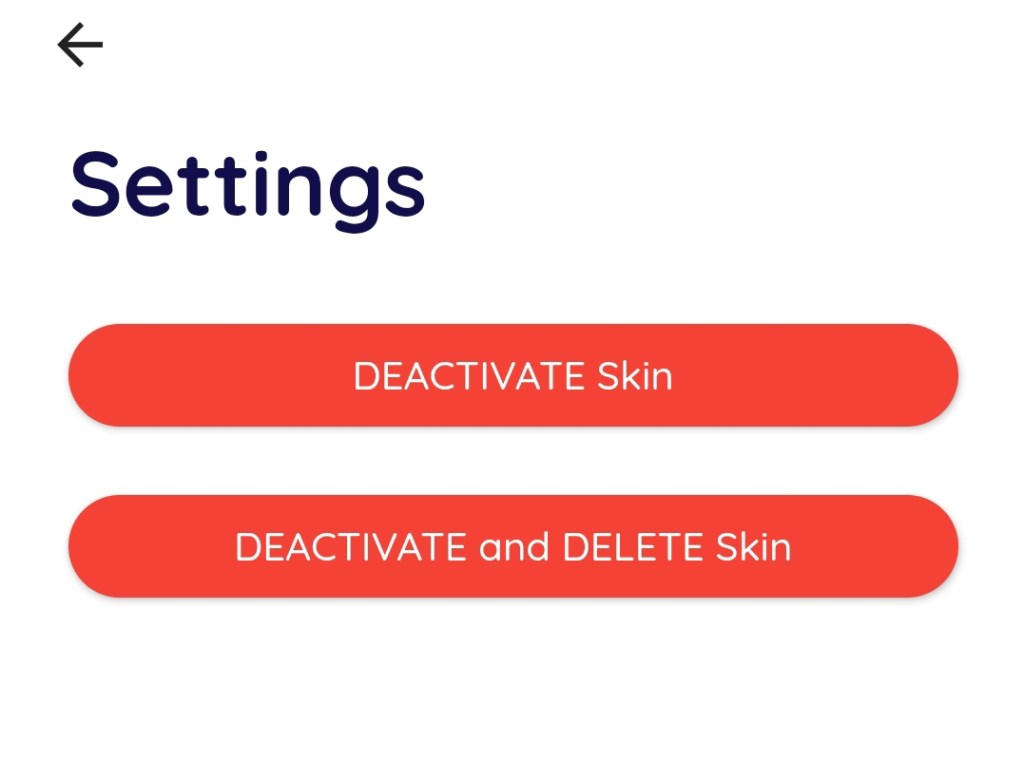 Settings

DEACTIVATE Skin

DEACTIVATE and DELETE Skin